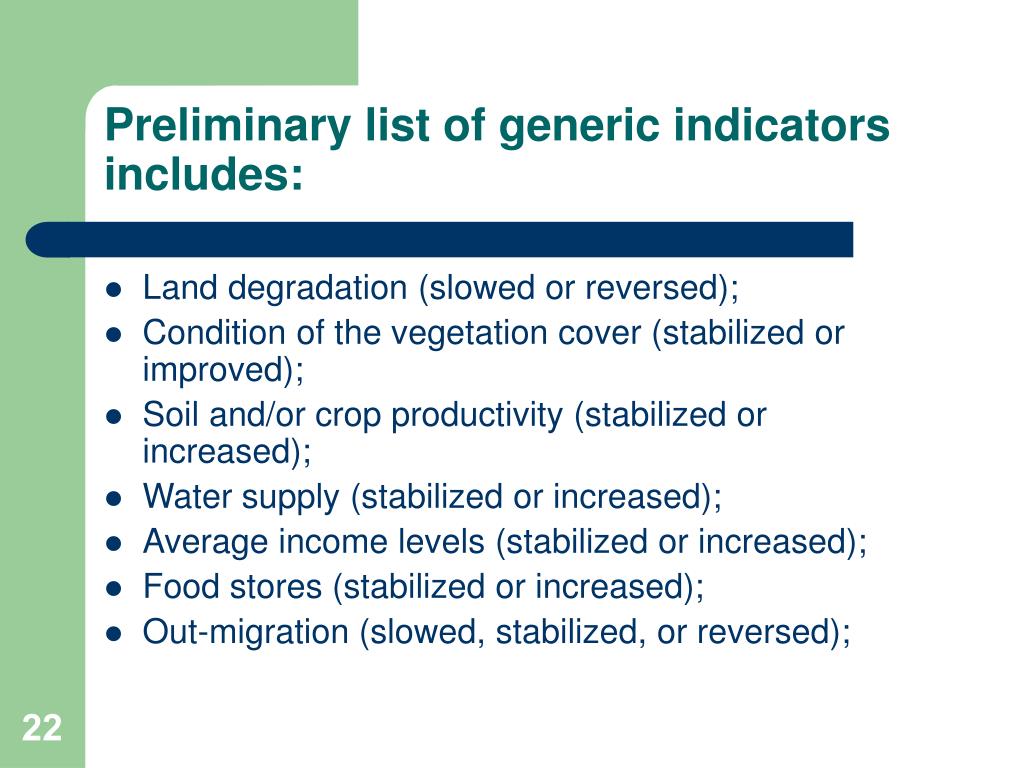 Preliminary list of generic indicators includes:

- Land degradation (slowed or reversed);
- Condition of the vegetation cover (stabilized or improved);
- Soil and/or crop productivity (stabilized or increased);
- Water supply (stabilized or increased);
- Average income levels (stabilized or increased);
- Food stores (stabilized or increased);
- Out-migration (slowed, stabilized, or reversed);

22